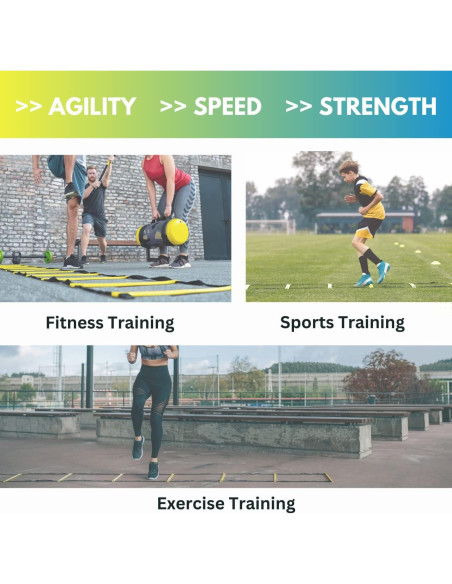 >> AGILITY >> SPEED >> STRENGTH

Fitness Training

Sports Training

Exercise Training